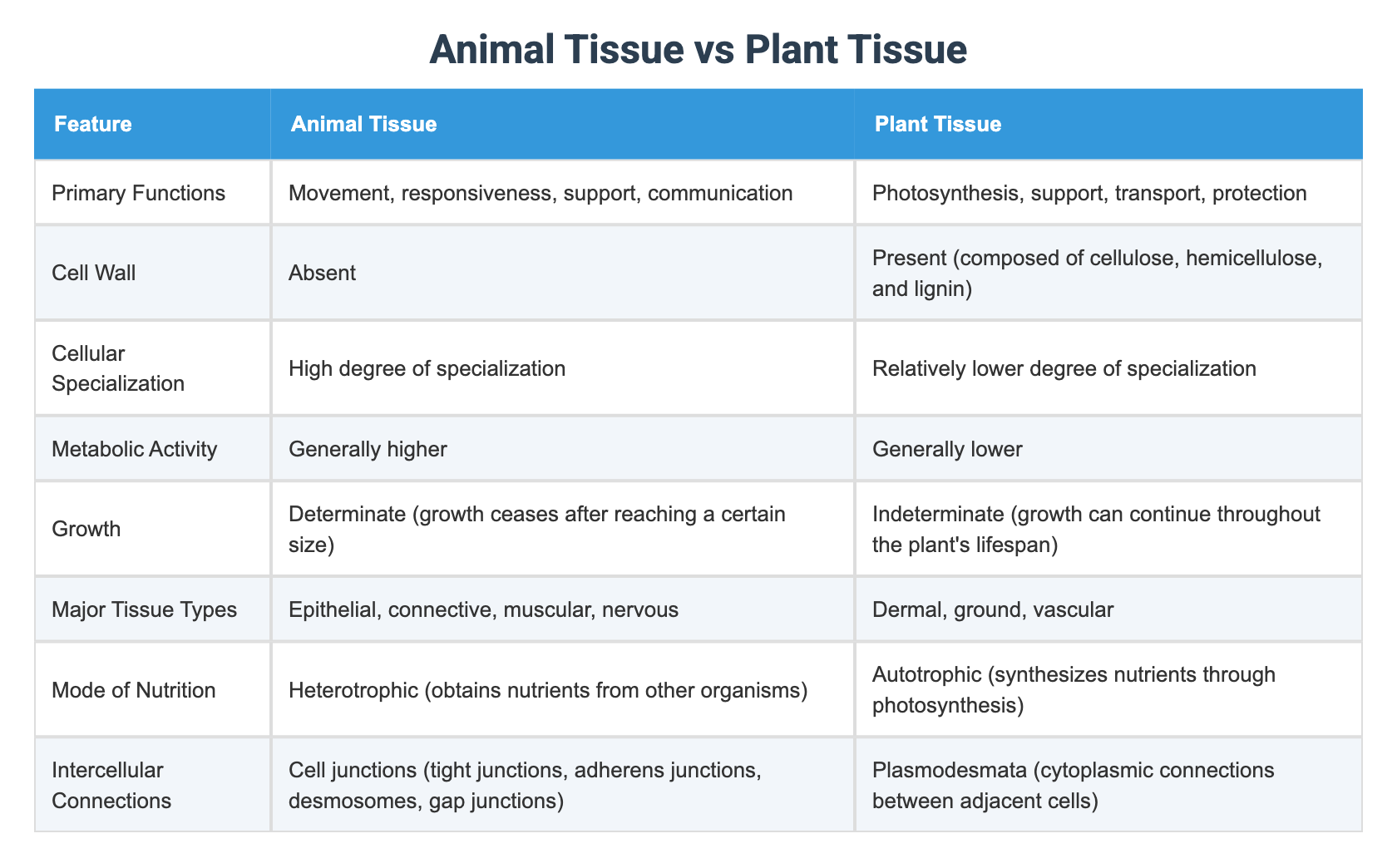 Animal Tissue vs Plant Tissue

| Feature | Animal Tissue | Plant Tissue |
|---|---|---|
| Primary Functions | Movement, responsiveness, support, communication | Photosynthesis, support, transport, protection |
| Cell Wall | Absent | Present (composed of cellulose, hemicellulose, and lignin) |
| Cellular Specialization | High degree of specialization | Relatively lower degree of specialization |
| Metabolic Activity | Generally higher | Generally lower |
| Growth | Determinate (growth ceases after reaching a certain size) | Indeterminate (growth can continue throughout the plant's lifespan) |
| Major Tissue Types | Epithelial, connective, muscular, nervous | Dermal, ground, vascular |
| Mode of Nutrition | Heterotrophic (obtains nutrients from other organisms) | Autotrophic (synthesizes nutrients through photosynthesis) |
| Intercellular Connections | Cell junctions (tight junctions, adherens junctions, desmosomes, gap junctions) | Plasmodesmata (cytoplasmic connections between adjacent cells) |